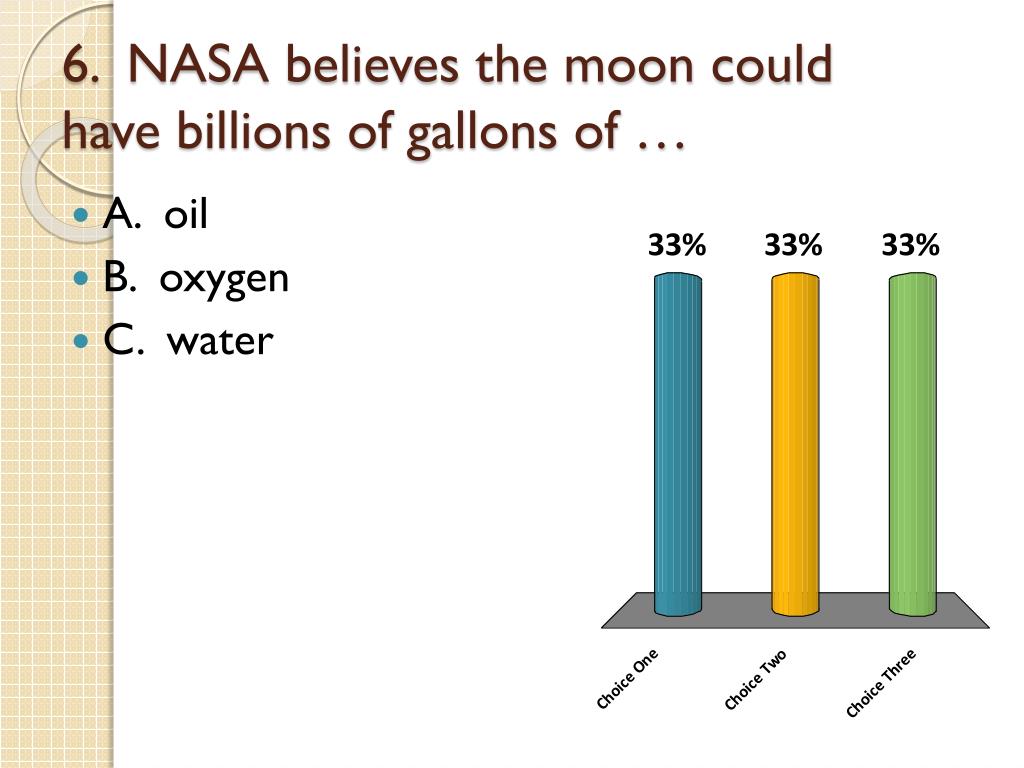 6. NASA believes the moon could have billions of gallons of …

A. oil
B. oxygen
C. water

33%
33%
33%

Choice One
Choice Two
Choice Three